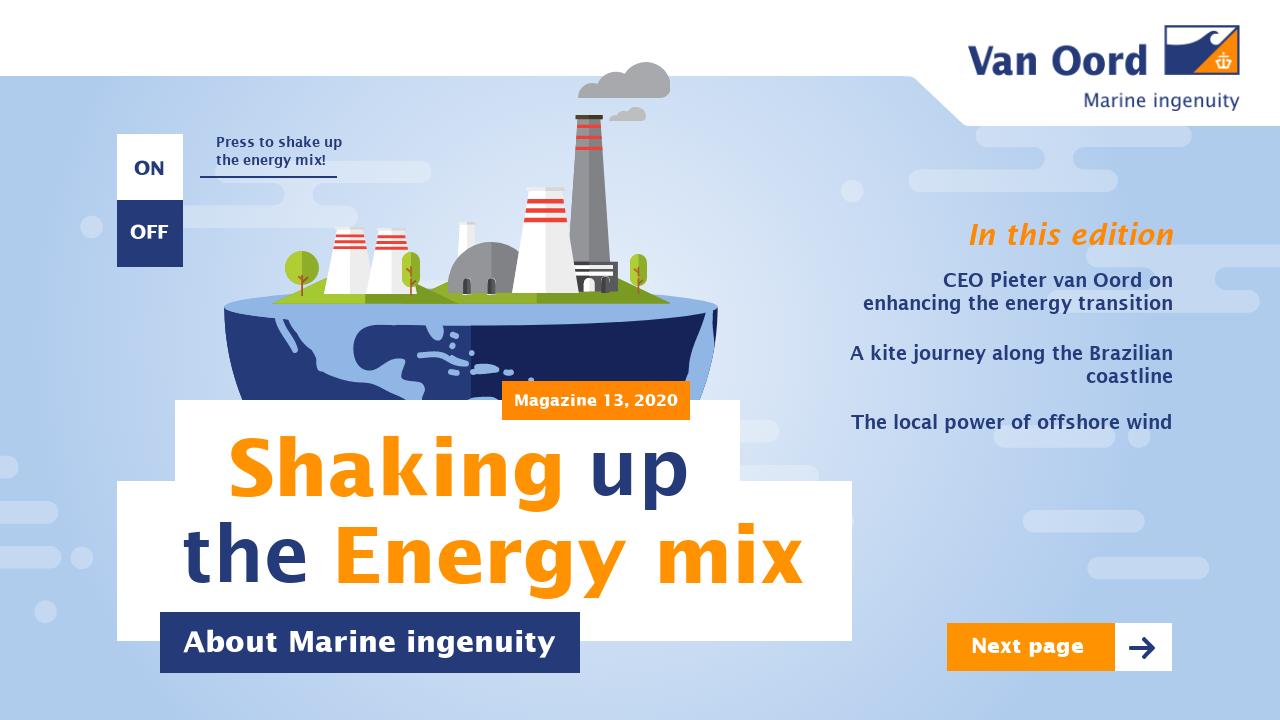 Van Oord
Marine ingenuity

ON

OFF

Press to shake up the energy mix!

In this edition

CEO Pieter van Oord on enhancing the energy transition

A kite journey along the Brazilian coastline

The local power of offshore wind

Magazine 13, 2020

Shaking up the Energy mix

About Marine ingenuity

Next page